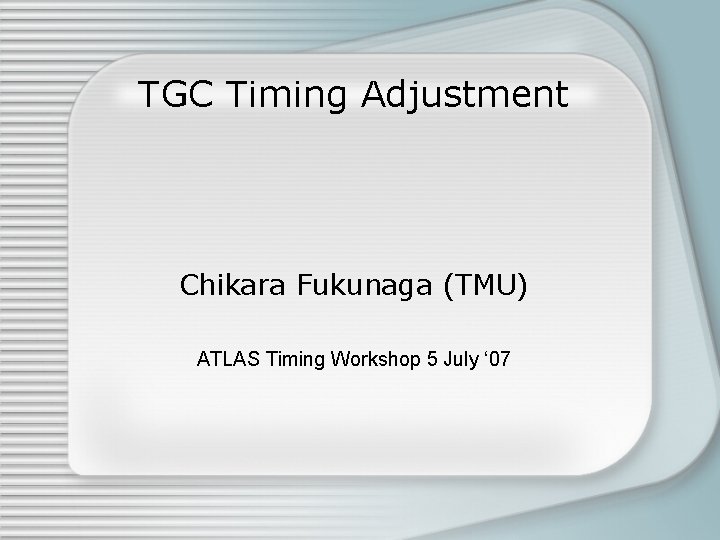 TGC Timing Adjustment

Chikara Fukunaga (TMU)

ATLAS Timing Workshop 5 July ‘07